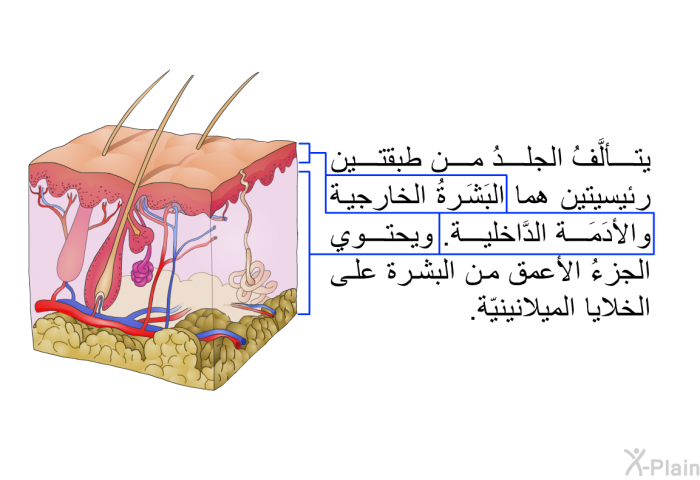 يتألَّفُ الجلدُ من طبقتين رئيسيتين هما البَشَرةُ الخارجية والأدَمَة الدَّاخلية. ويحتوي الجزءُ الأعمق من البشرة على الخلايا الميلانينيّة.

X-Plain